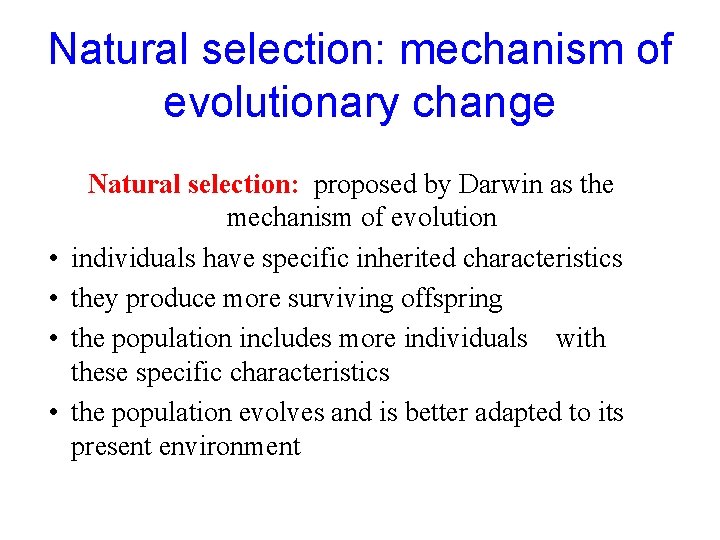 Natural selection: mechanism of evolutionary change

Natural selection: proposed by Darwin as the mechanism of evolution

• individuals have specific inherited characteristics
• they produce more surviving offspring
• the population includes more individuals with these specific characteristics
• the population evolves and is better adapted to its present environment